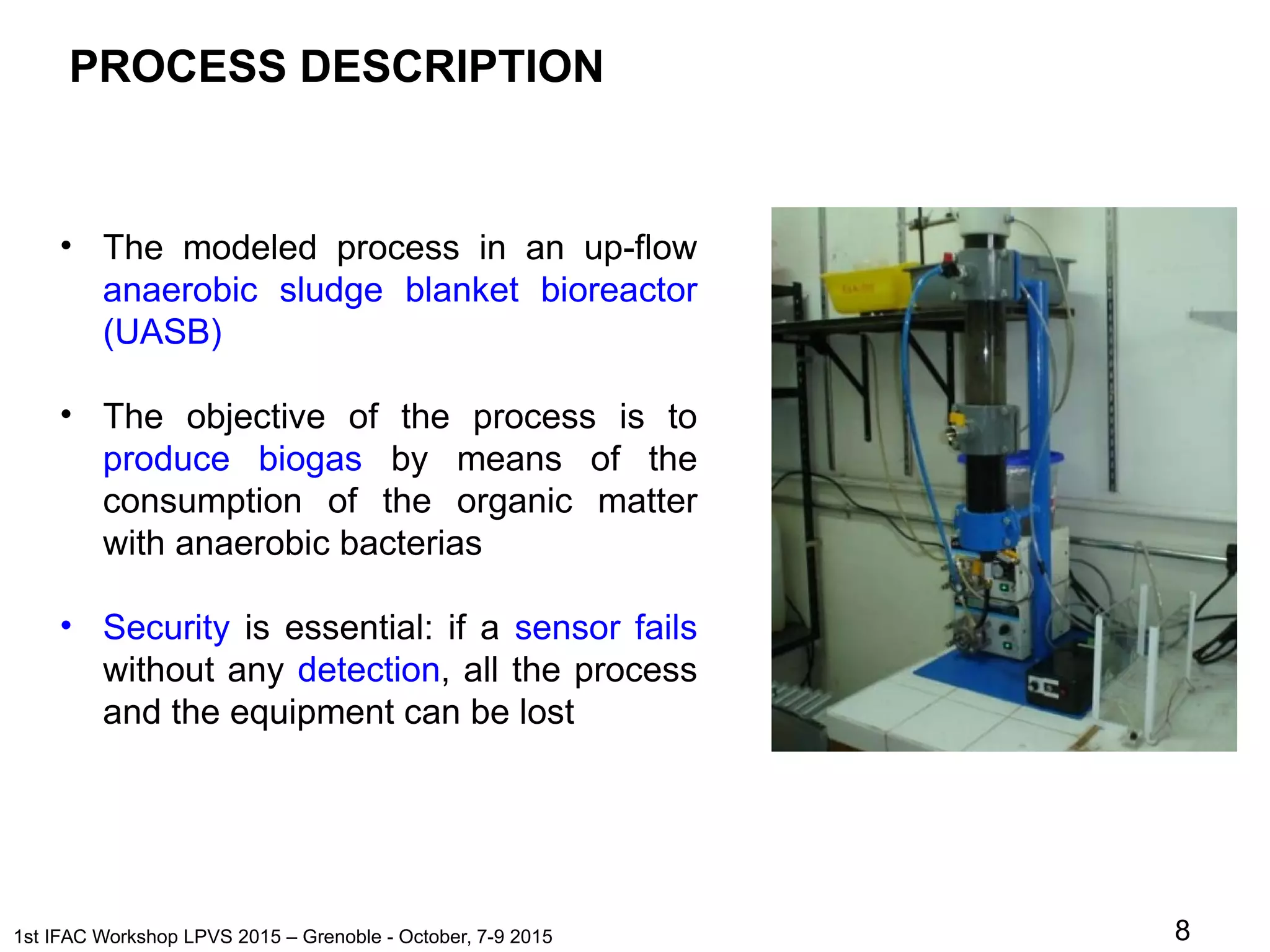 PROCESS DESCRIPTION

• The modeled process in an up-flow anaerobic sludge blanket bioreactor (UASB)

• The objective of the process is to produce biogas by means of the consumption of the organic matter with anaerobic bacterias

• Security is essential: if a sensor fails without any detection, all the process and the equipment can be lost

1st IFAC Workshop LPVS 2015 – Grenoble - October, 7-9 2015

8